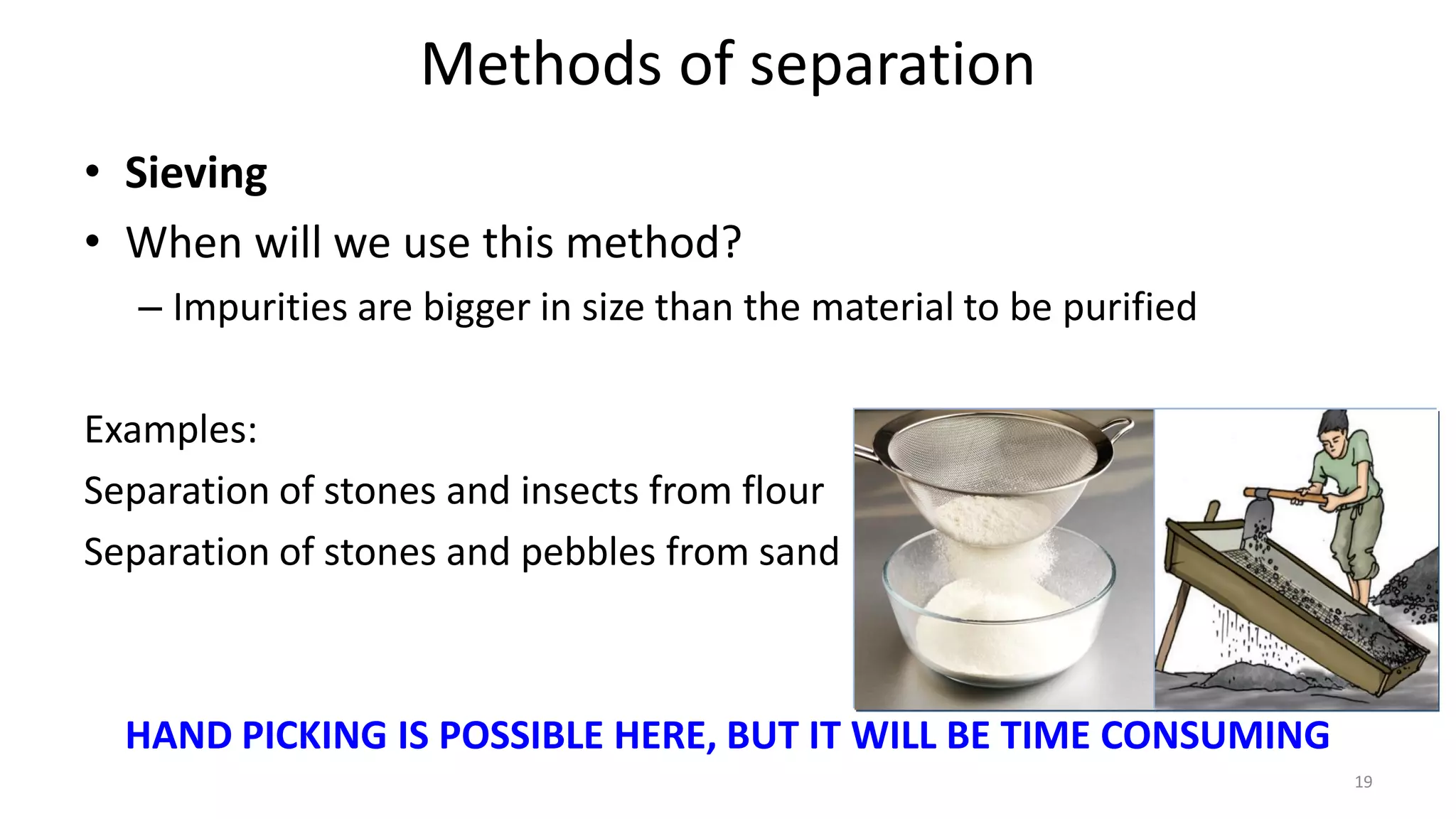 Methods of separation

• Sieving
• When will we use this method?
– Impurities are bigger in size than the material to be purified

Examples:
Separation of stones and insects from flour
Separation of stones and pebbles from sand

HAND PICKING IS POSSIBLE HERE, BUT IT WILL BE TIME CONSUMING

19